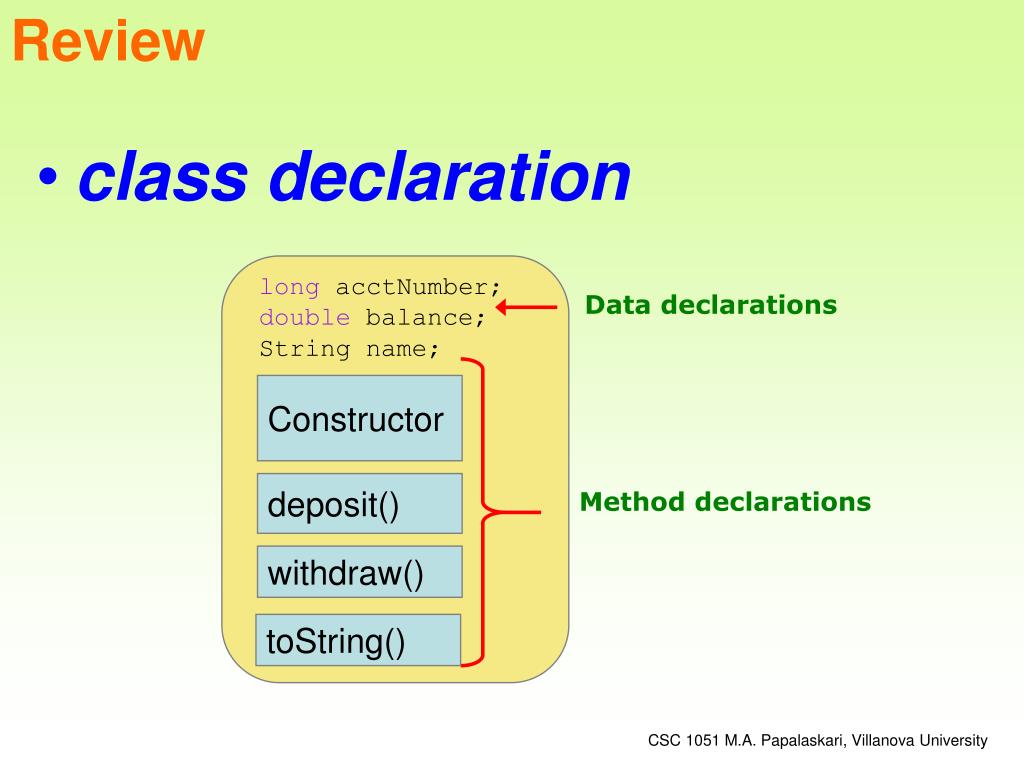 Review

• class declaration

long acctNumber;
double balance;
String name;

Data declarations

Constructor

deposit()

withdraw()

toString()

Method declarations

CSC 1051 M.A. Papalaskari, Villanova University